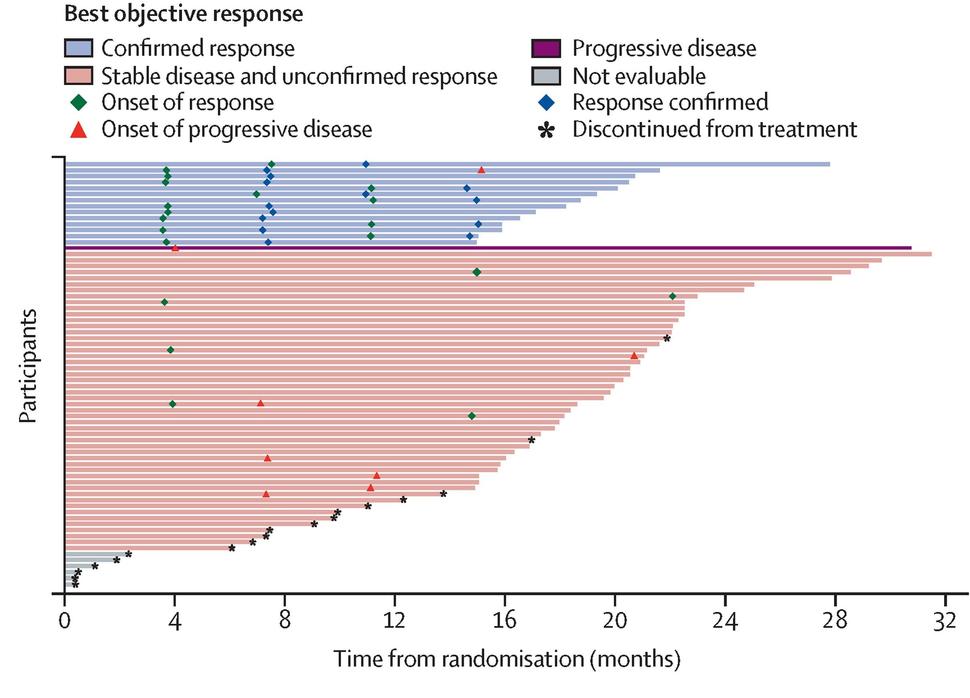 Best objective response

Confirmed response
Stable disease and unconfirmed response
Onset of response
Onset of progressive disease
Progressive disease
Not evaluable
Response confirmed
Discontinued from treatment

Participants

0
4
8
12
16
20
24
28
32

Time from randomisation (months)